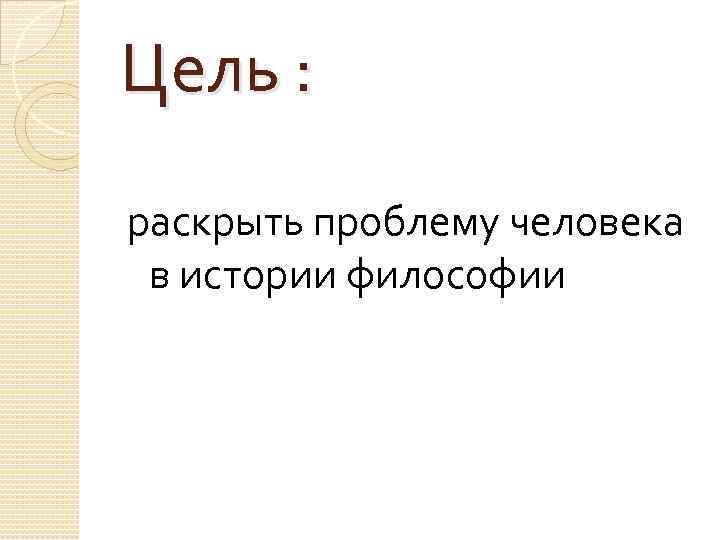 Цель :

раскрыть проблему человека в истории философии